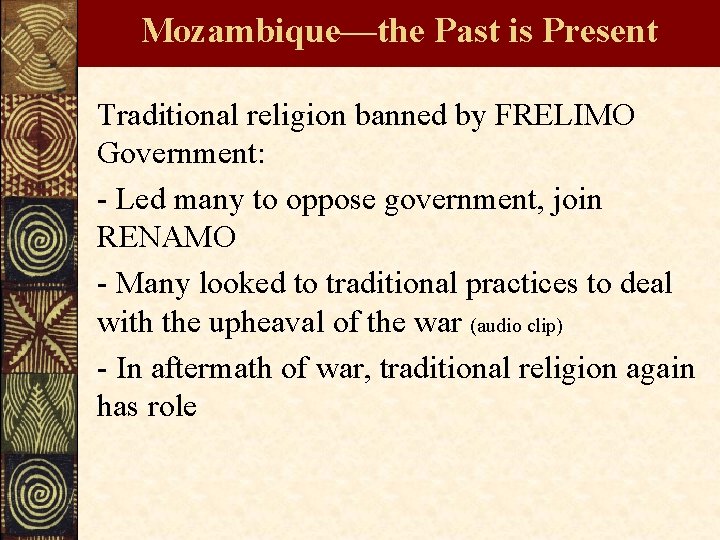 Mozambique—the Past is Present

Traditional religion banned by FRELIMO Government:

- Led many to oppose government, join RENAMO

- Many looked to traditional practices to deal with the upheaval of the war (audio clip)

- In aftermath of war, traditional religion again has role